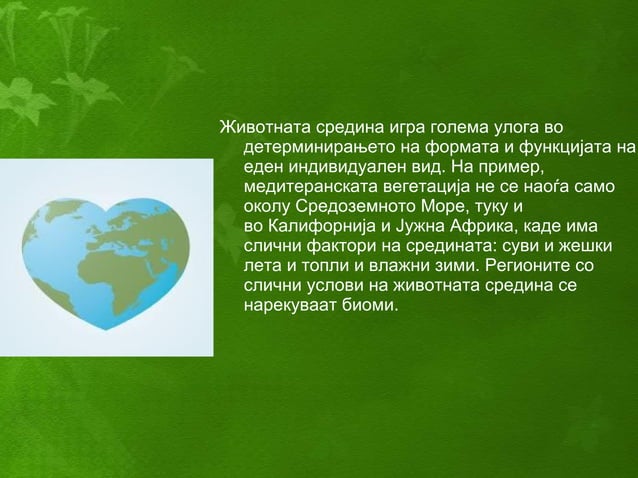 Животната средина игра голема улога во детерминирањето на формата и функцијата на еден индивидуален вид. На пример, медитеранската вегетација не се наоѓа само околу Средоземното Море, туку и во Калифорнија и Јужна Африка, каде има слични фактори на средината: суви и жешки лета и топли и влажни зими. Регионите со слични услови на животната средина се нарекуваат биоми.